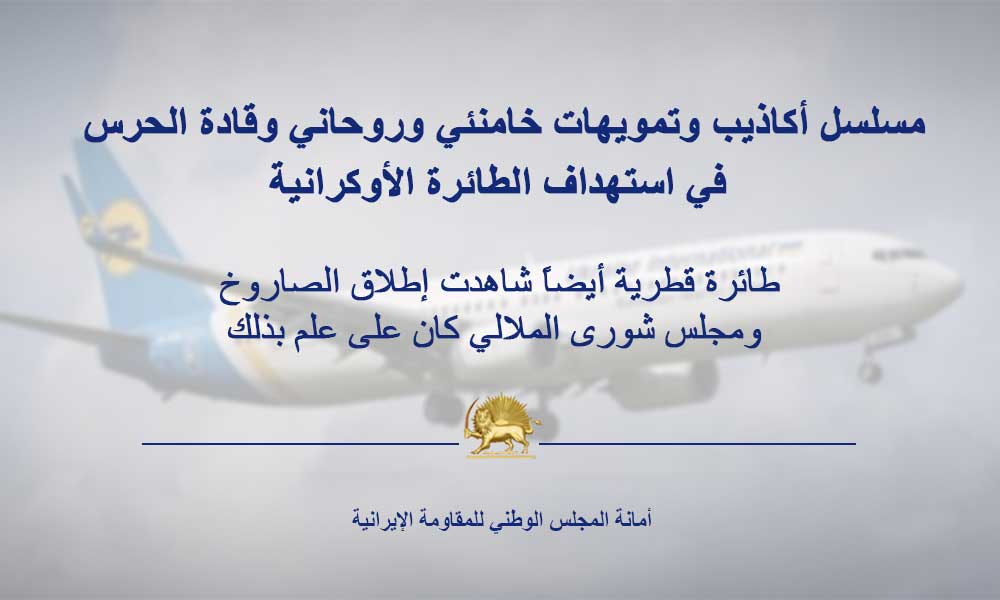 مسلسل أكاذيب وتمويهات خامنئي وروحاني وقادة الحرس في استهداف الطائرة الأوكرانية

طائرة قطرية أيضاً شاهدت إطلاق الصاروخ
ومجلس شورى الملالي كان على علم بذلك

أمانة المجلس الوطني للمقاومة الإيرانية